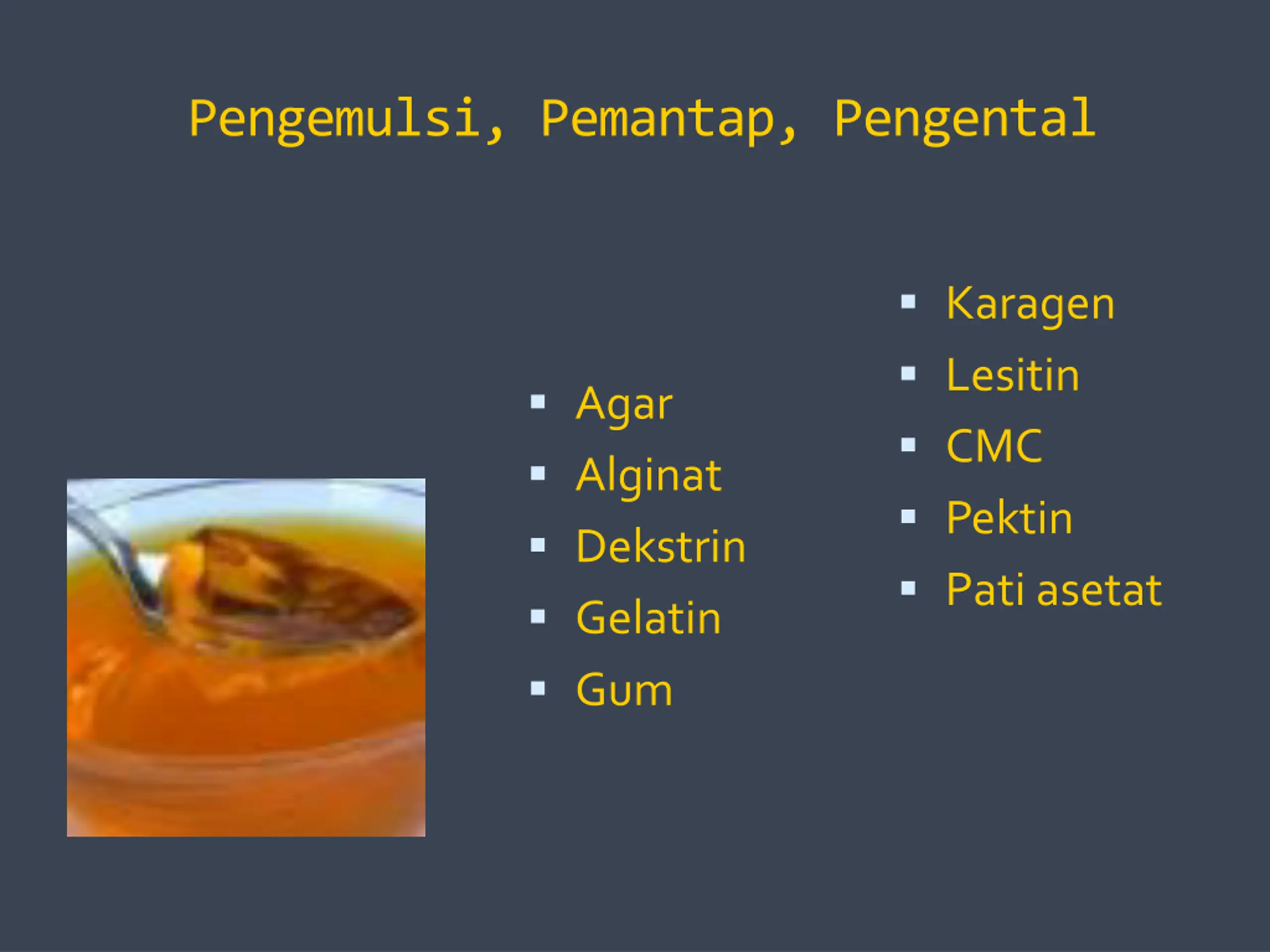 Pengemulsi, Pemantap, Pengental

- Agar
- Alginat
- Dekstrin
- Gelatin
- Gum

- Karagen
- Lesitin
- CMC
- Pektin
- Pati asetat